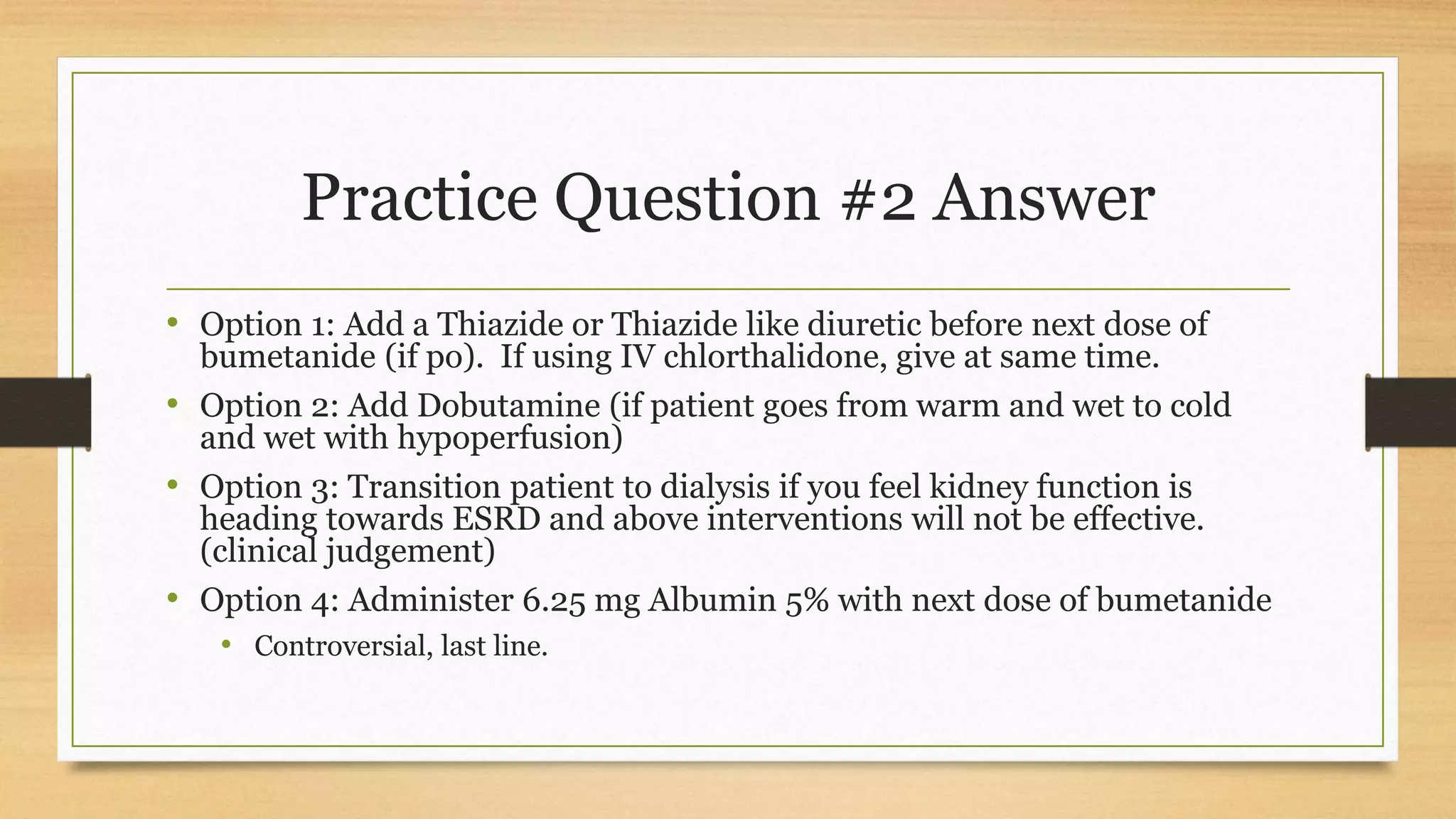 Practice Question #2 Answer

• Option 1: Add a Thiazide or Thiazide like diuretic before next dose of bumetanide (if po). If using IV chlorthalidone, give at same time.
• Option 2: Add Dobutamine (if patient goes from warm and wet to cold and wet with hypoperfusion)
• Option 3: Transition patient to dialysis if you feel kidney function is heading towards ESRD and above interventions will not be effective. (clinical judgement)
• Option 4: Administer 6.25 mg Albumin 5% with next dose of bumetanide
  • Controversial, last line.